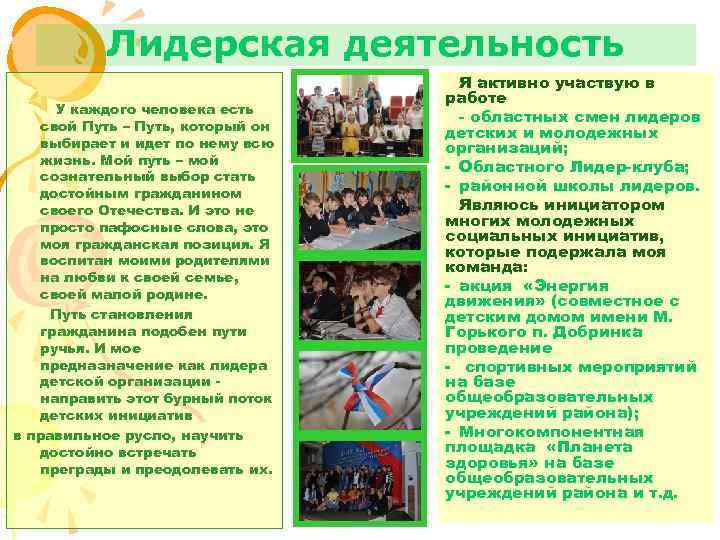 Лидерская деятельность

У каждого человека есть свой Путь – Путь, который он выбирает и идет по нему всю жизнь. Мой путь – мой сознательный выбор стать достойным гражданином своего Отечества. И это не просто пафосные слова, это моя гражданская позиция. Я воспитан моими родителями на любви к своей семье, своей малой родине.

Путь становления гражданина подобен пути ручья. И мое предназначение как лидера детской организации - направить этот бурный поток детских инициатив в правильное русло, научить достойно встречать преграды и преодолевать их.

Я активно участвую в работе

- областных смен лидеров детских и молодежных организаций;
- Областного Лидер-клуба;
- районной школы лидеров.

Являюсь инициатором многих молодежных социальных инициатив, которые подержала моя команда:

- акция «Энергия движения» (совместное с детским домом имени М. Горького п. Добринка проведение
- спортивных мероприятий на базе общеобразовательных учреждений района);
- Многокомпонентная площадка «Планета здоровья» на базе общеобразовательных учреждений района и т.д.